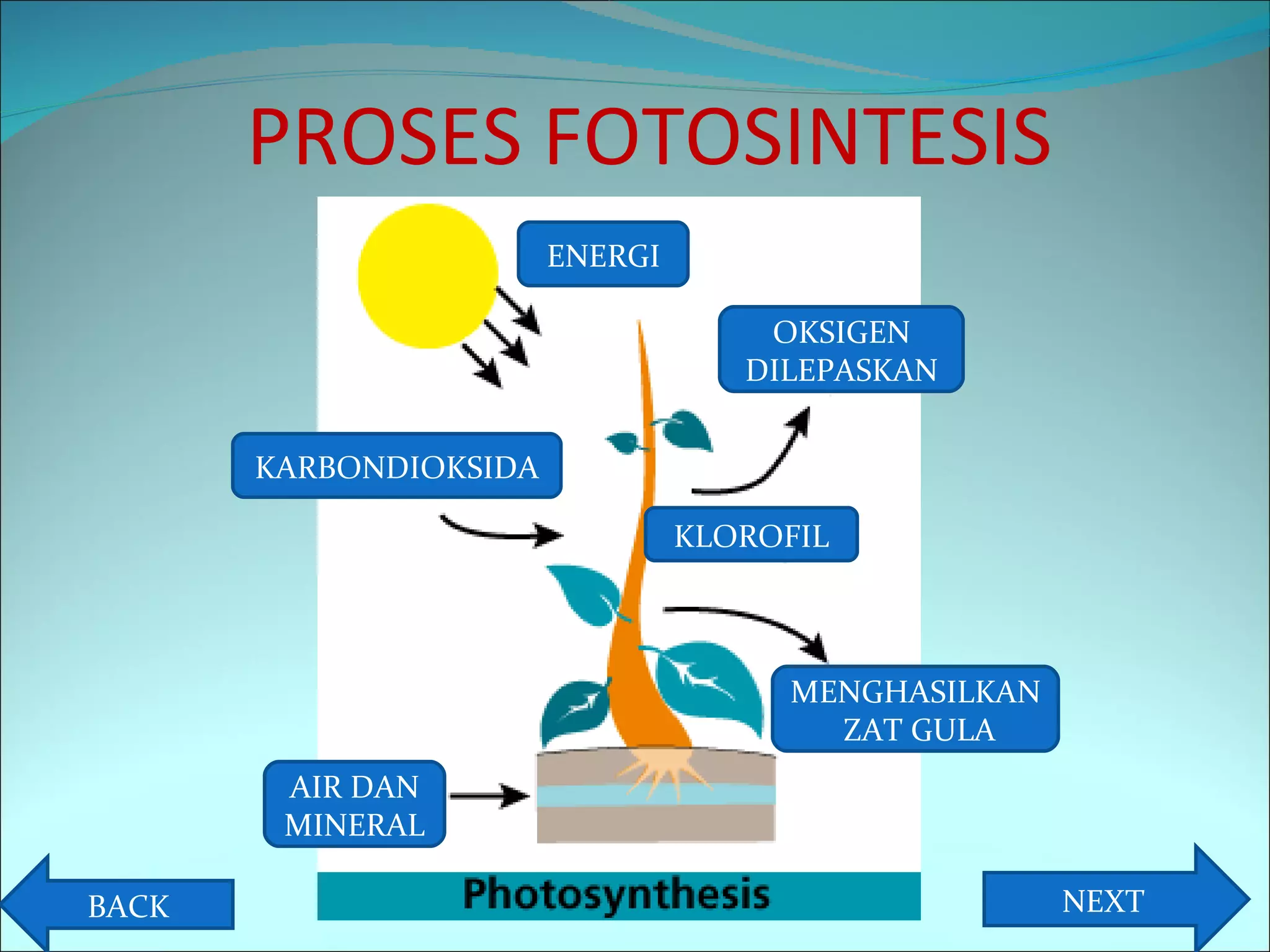 PROSES FOTOSINTESIS

ENERGI

OKSIGEN DILEPASKAN

KARBONDIOKSIDA

KLOROFIL

MENGHASILKAN ZAT GULA

AIR DAN MINERAL

Photosynthesis

BACK

NEXT